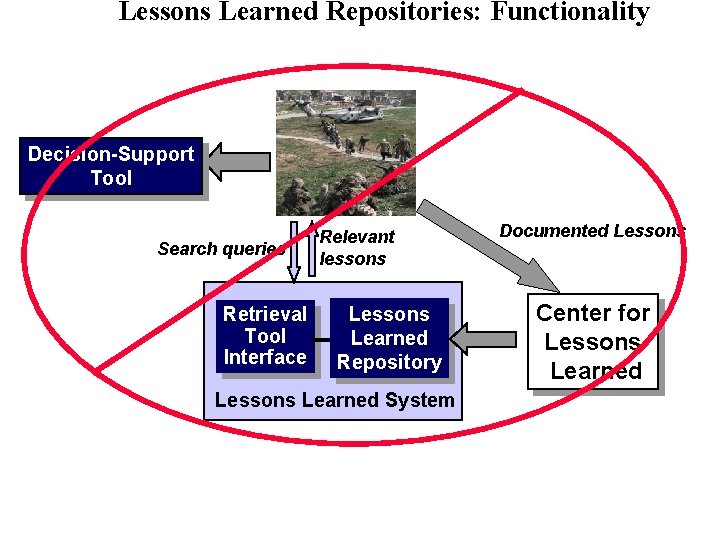 Lessons Learned Repositories: Functionality

Decision-Support Tool

Search queries

Relevant lessons

Documented Lessons

Retrieval Tool Interface

Lessons Learned Repository

Lessons Learned System

Center for Lessons Learned